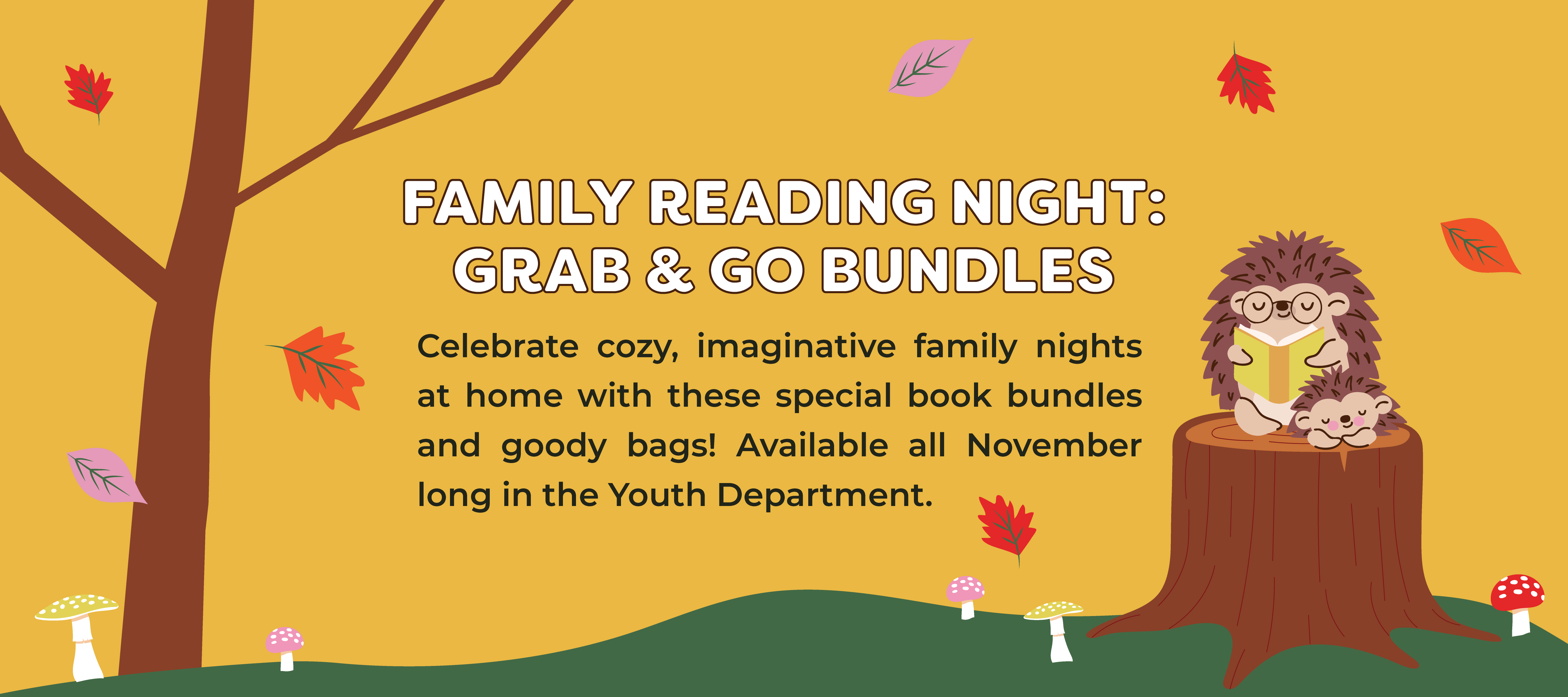 FAMILY READING NIGHT: GRAB & GO BUNDLES

Celebrate cozy, imaginative family nights at home with these special book bundles and goody bags! Available all November long in the Youth Department.